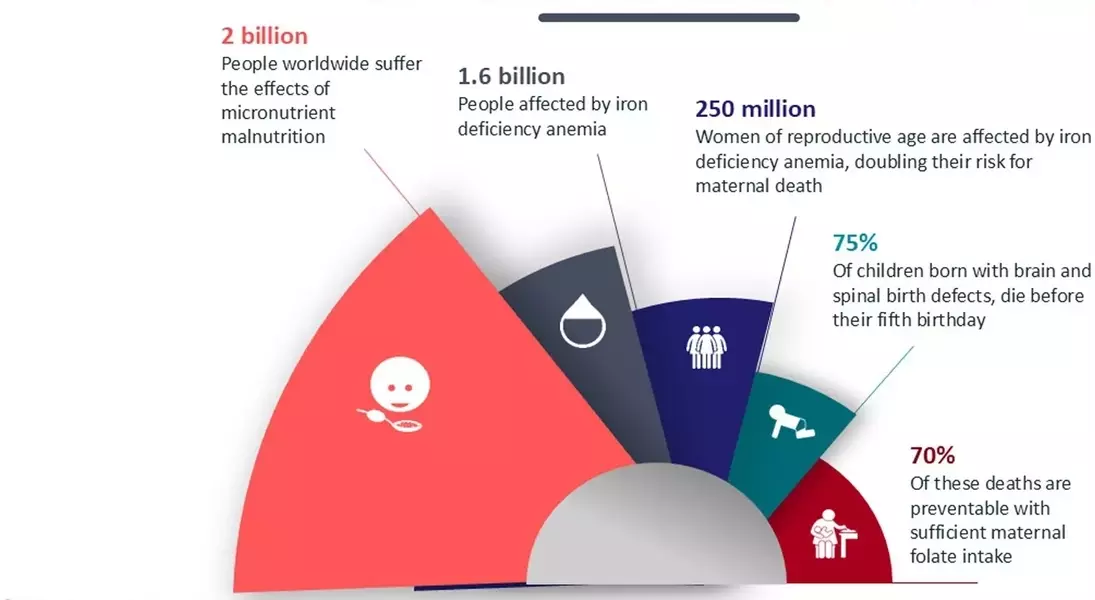 2 billion
People worldwide suffer the effects of micronutrient malnutrition

1.6 billion
People affected by iron deficiency anemia

250 million
Women of reproductive age are affected by iron deficiency anemia, doubling their risk for maternal death

75%
Of children born with brain and spinal birth defects, die before their fifth birthday

70%
Of these deaths are preventable with sufficient maternal folate intake